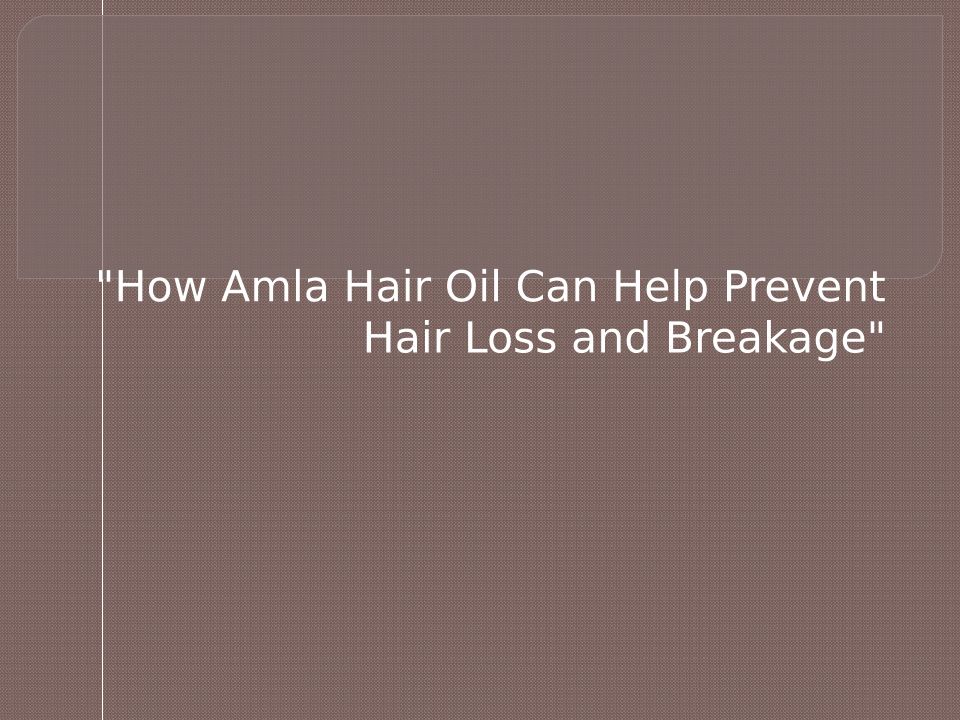 "How Amla Hair Oil Can Help Prevent Hair Loss and Breakage"